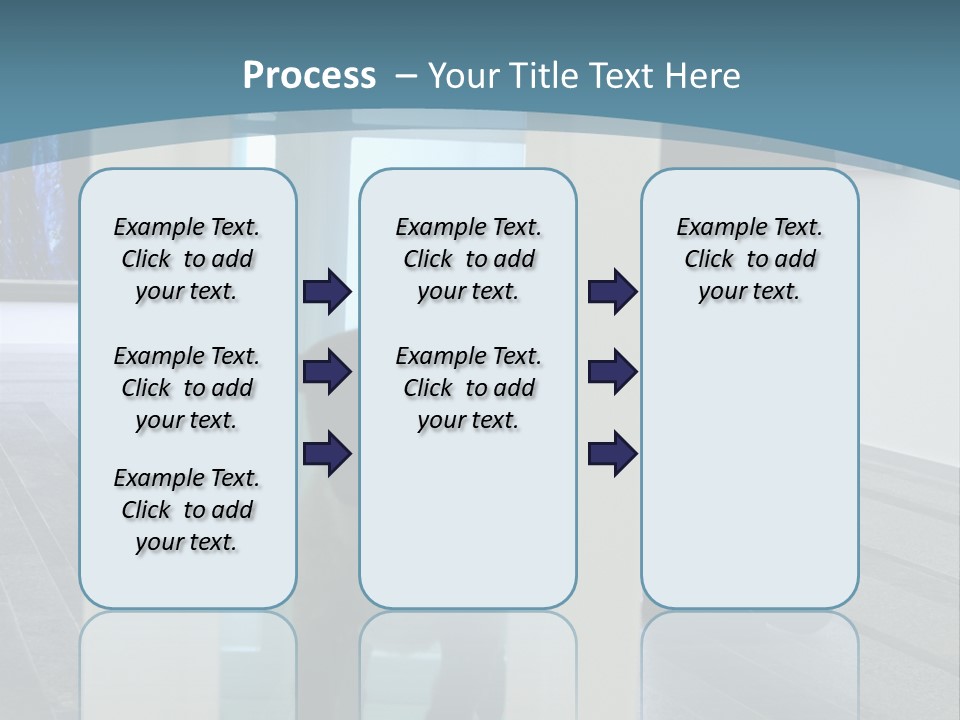 Process – Your Title Text Here

Example Text. Click to add your text.

Example Text. Click to add your text.

Example Text. Click to add your text.

Example Text. Click to add your text.

Example Text. Click to add your text.

Example Text. Click to add your text.